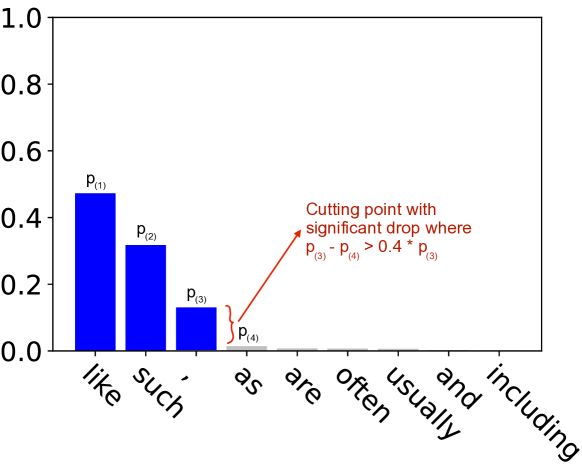 1.0
0.8
0.6
0.4
0.2
0.0

$p_{(1)}$
$p_{(2)}$
$p_{(3)}$
$p_{(4)}$

Cutting point with significant drop where $p_{(3)} - p_{(4)} > 0.4 * p_{(3)}$

like
such
,
as
are
often
usually
and
including